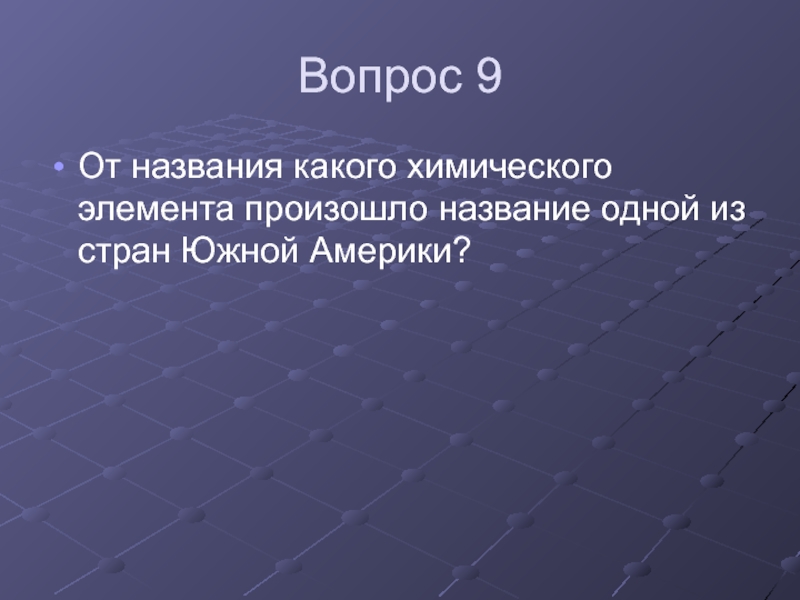 Вопрос 9

• От названия какого химического элемента произошло название одной из стран Южной Америки?